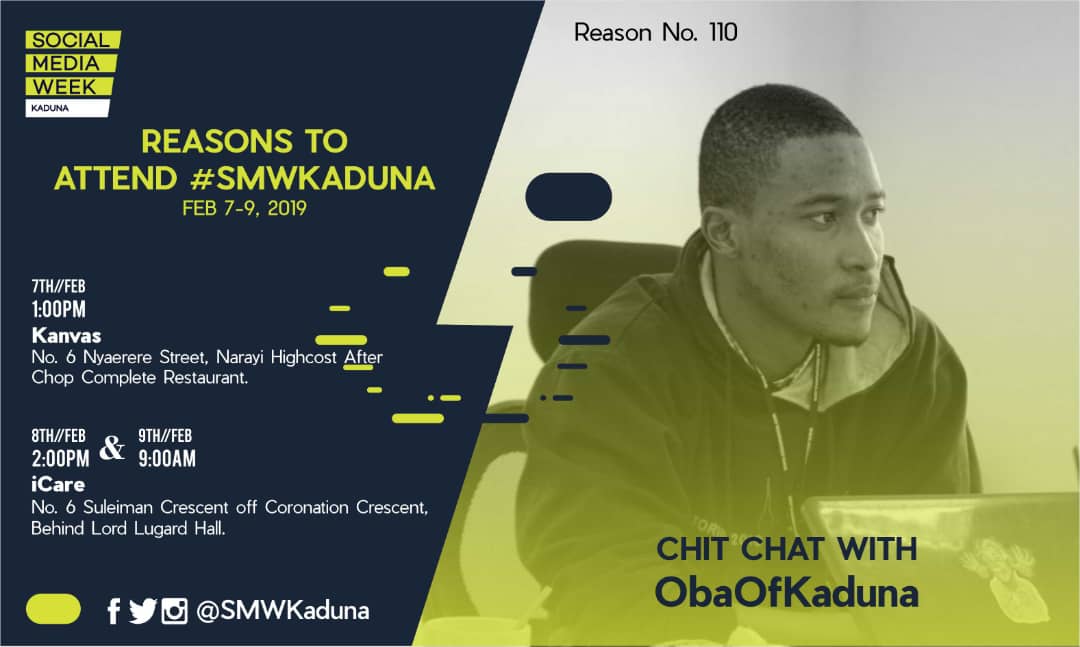 SOCIAL MEDIA WEEK KADUNA

REASONS TO ATTEND #SMWKADUNA
FEB 7-9, 2019

7TH//FEB
1:00PM
Kanvas
No. 6 Nyaerere Street, Narayi Highcost After Chop Complete Restaurant.

8TH//FEB
2:00PM
&
9TH//FEB
9:00AM
iCare
No. 6 Suleiman Crescent off Coronation Crescent, Behind Lord Lugard Hall.

@SMWKaduna

Reason No. 110

CHIT CHAT WITH
ObaOfKaduna